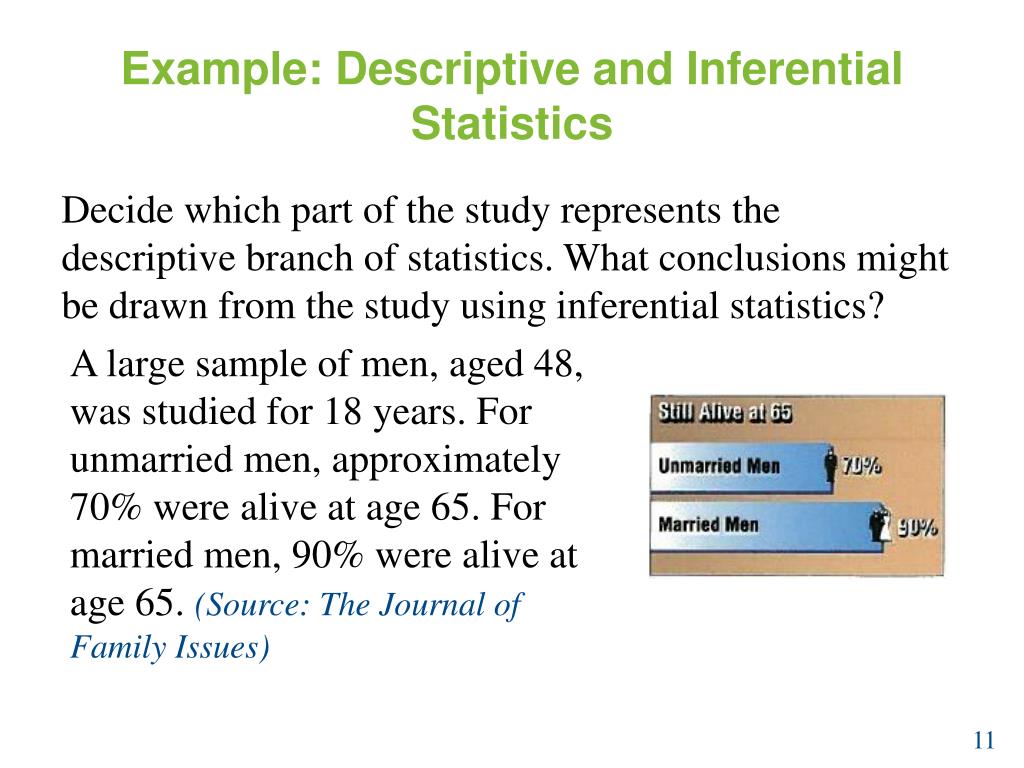 Example: Descriptive and Inferential Statistics

Decide which part of the study represents the descriptive branch of statistics. What conclusions might be drawn from the study using inferential statistics?

A large sample of men, aged 48, was studied for 18 years. For unmarried men, approximately 70% were alive at age 65. For married men, 90% were alive at age 65. (Source: The Journal of Family Issues)

Still Alive at 65

Unmarried Men 70%

Married Men 90%

11